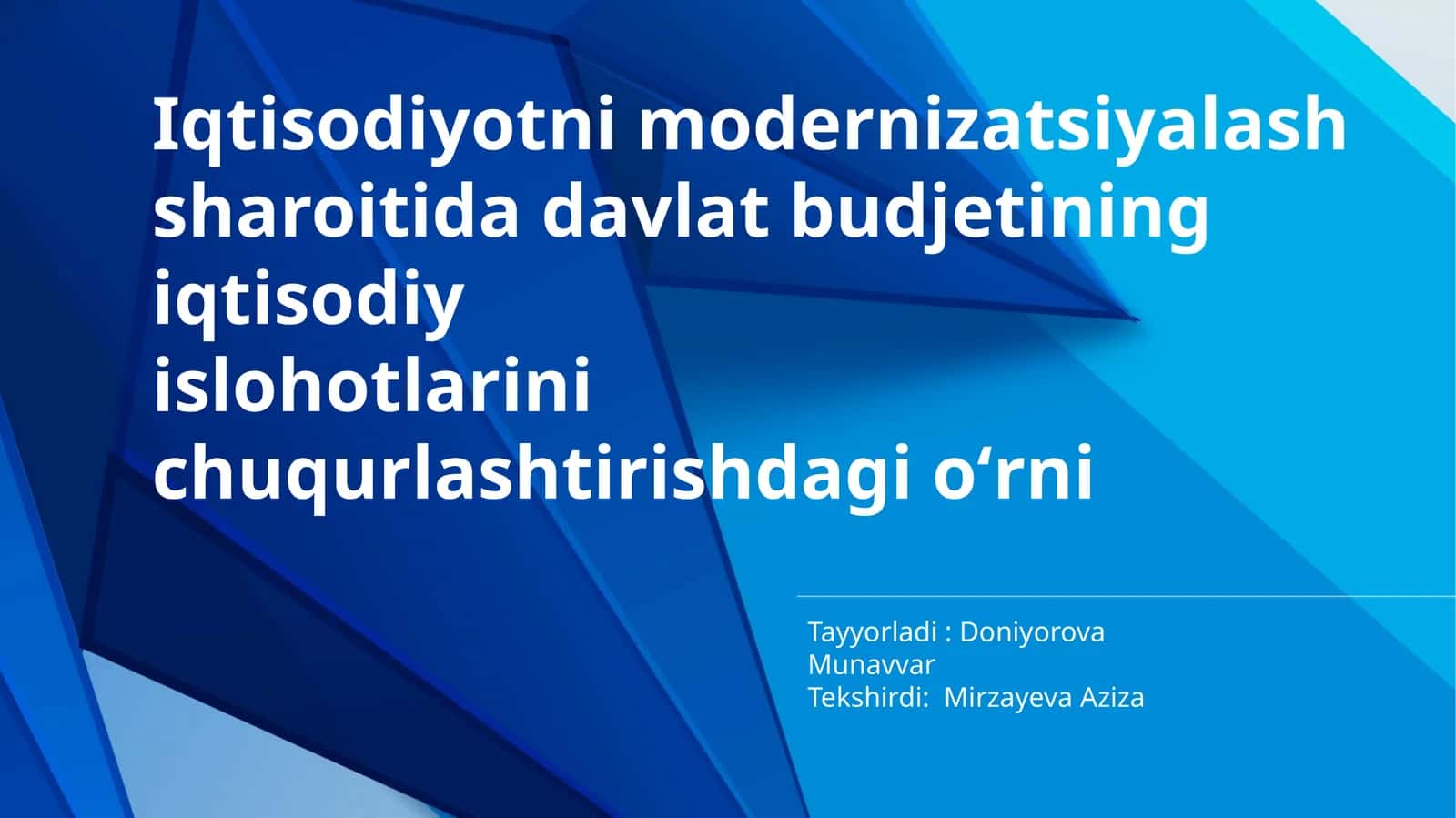 Iqtisodiyotni modernizatsiyalash sharoitida davlat budjetining iqtisodiy islohotlarini chuqurlashtirishdagi o‘rni

Tayyorladi : Doniyorova Munavvar
Tekshirdi: Mirzayeva Aziza